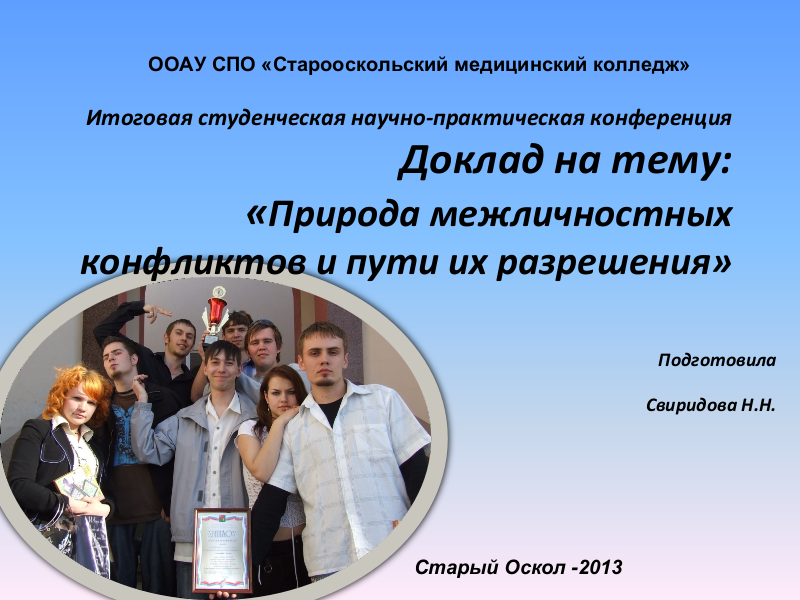 ООАУ СПО «Старооскольский медицинский колледж»

Итоговая студенческая научно-практическая конференция

Доклад на тему:

«Природа межличностных конфликтов и пути их разрешения»

Подготовила

Свиридова Н.Н.

Старый Оскол -2013